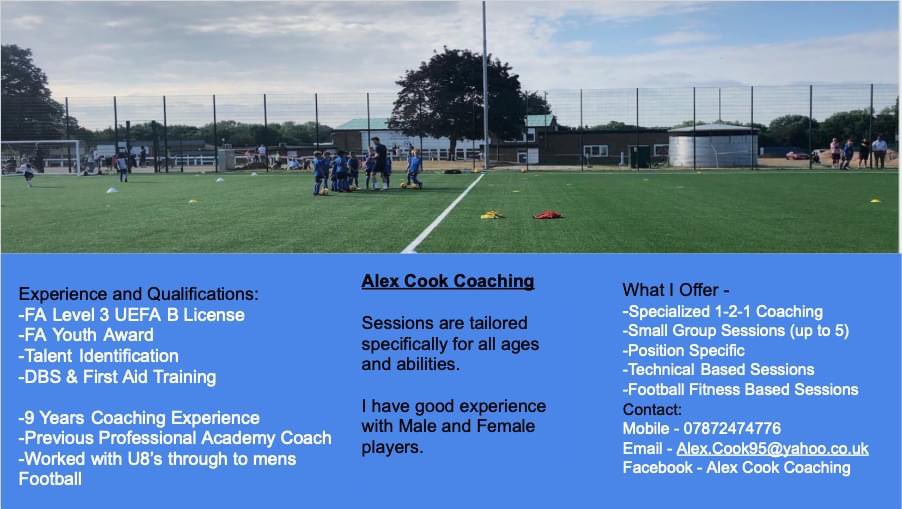 Experience and Qualifications:
-FA Level 3 UEFA B License
-FA Youth Award
-Talent Identification
-DBS & First Aid Training

-9 Years Coaching Experience
-Previous Professional Academy Coach
-Worked with U8's through to mens Football

Alex Cook Coaching

Sessions are tailored specifically for all ages and abilities.

I have good experience with Male and Female players.

What I Offer -
-Specialized 1-2-1 Coaching
-Small Group Sessions (up to 5)
-Position Specific
-Technical Based Sessions
-Football Fitness Based Sessions
Contact:
Mobile - 07872474776
Email - Alex.Cook95@yahoo.co.uk
Facebook - Alex Cook Coaching